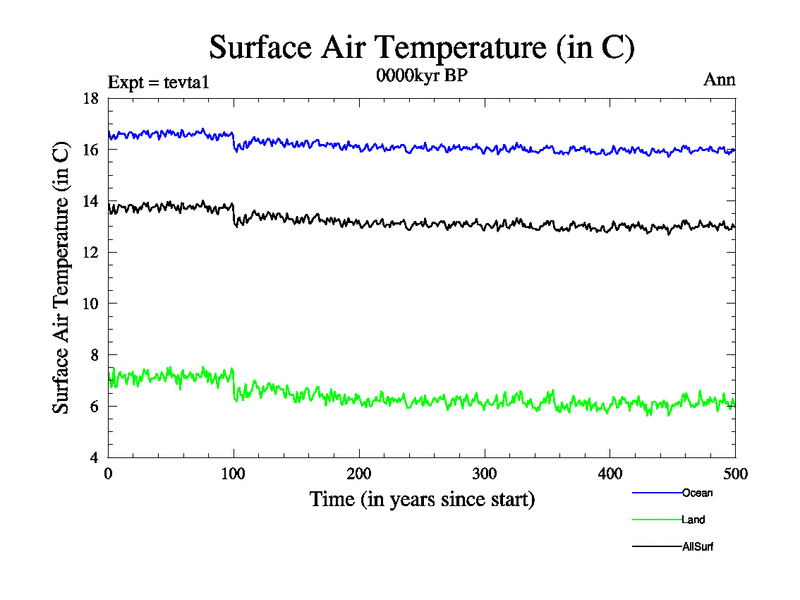 Surface Air Temperature (in C)

Expt = tevta1

0000kyr BP

Ann

Surface Air Temperature (in C)

18
16
14
12
10
8
6
4

0
100
200
300
400
500

Time (in years since start)

Ocean
Land
AllSurf